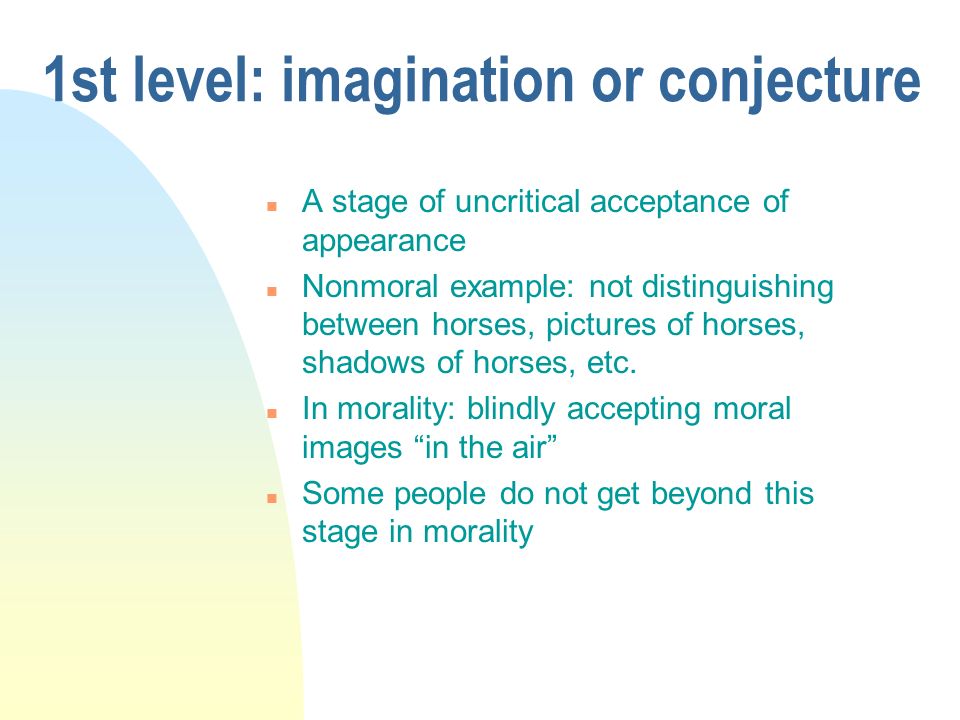 1st level: imagination or conjecture

- A stage of uncritical acceptance of appearance
- Nonmoral example: not distinguishing between horses, pictures of horses, shadows of horses, etc.
- In morality: blindly accepting moral images “in the air”
- Some people do not get beyond this stage in morality